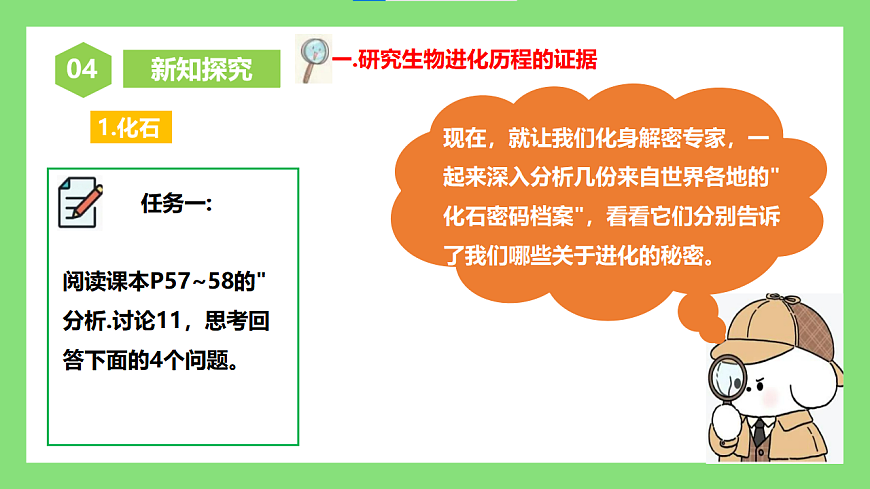 04

新知探究

一.研究生物进化历程的证据

1.化石

任务一:

阅读课本P57~58的"分析.讨论11，思考回答下面的4个问题。

现在，就让我们化身解密专家，一起来深入分析几份来自世界各地的"化石密码档案"，看看它们分别告诉了我们哪些关于进化的秘密。